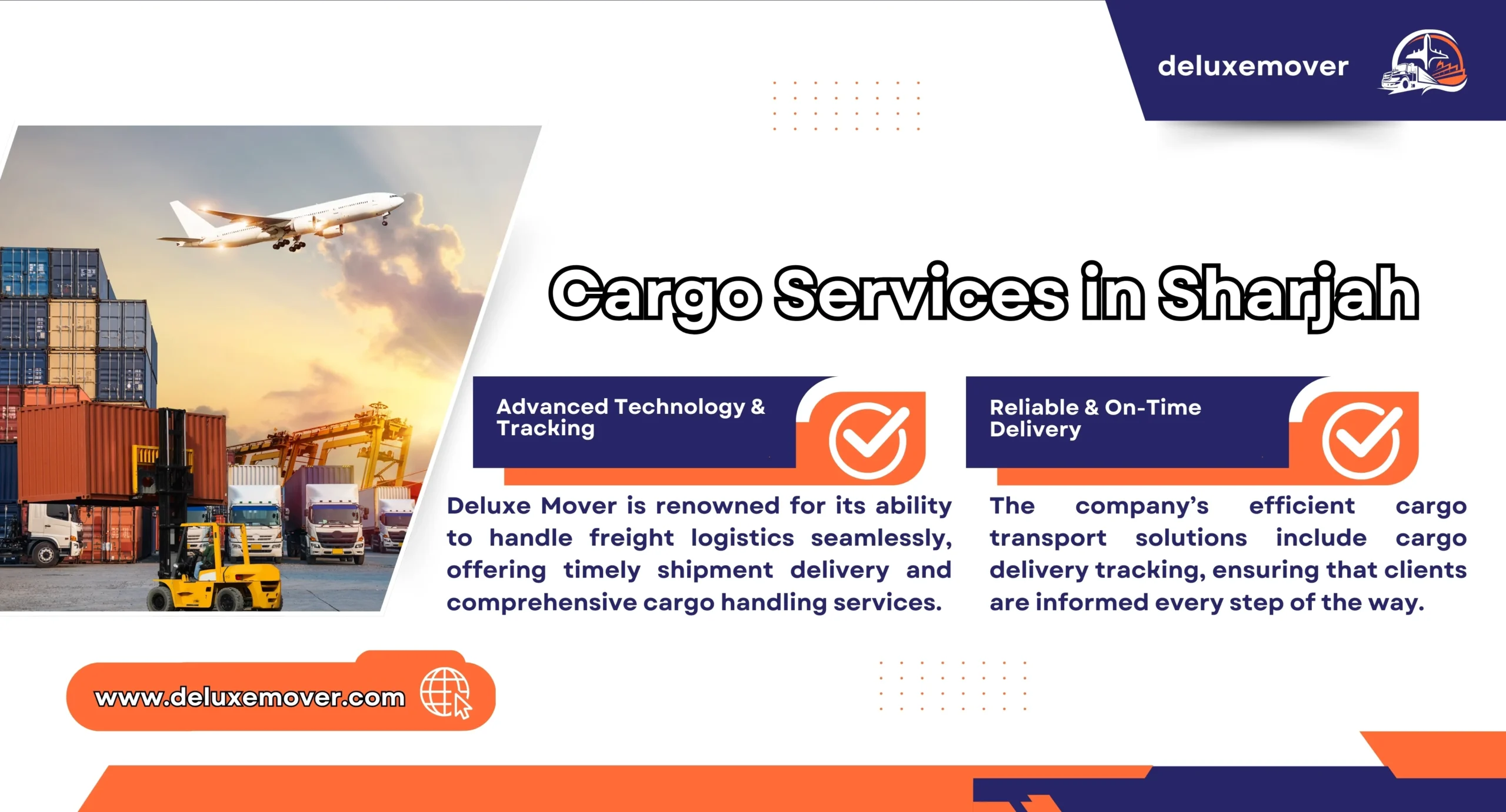 deluxemover

Cargo Services in Sharjah

Advanced Technology & Tracking

Deluxe Mover is renowned for its ability to handle freight logistics seamlessly, offering timely shipment delivery and comprehensive cargo handling services.

Reliable & On-Time Delivery

The company's efficient cargo transport solutions include cargo delivery tracking, ensuring that clients are informed every step of the way.

www.deluxemover.com